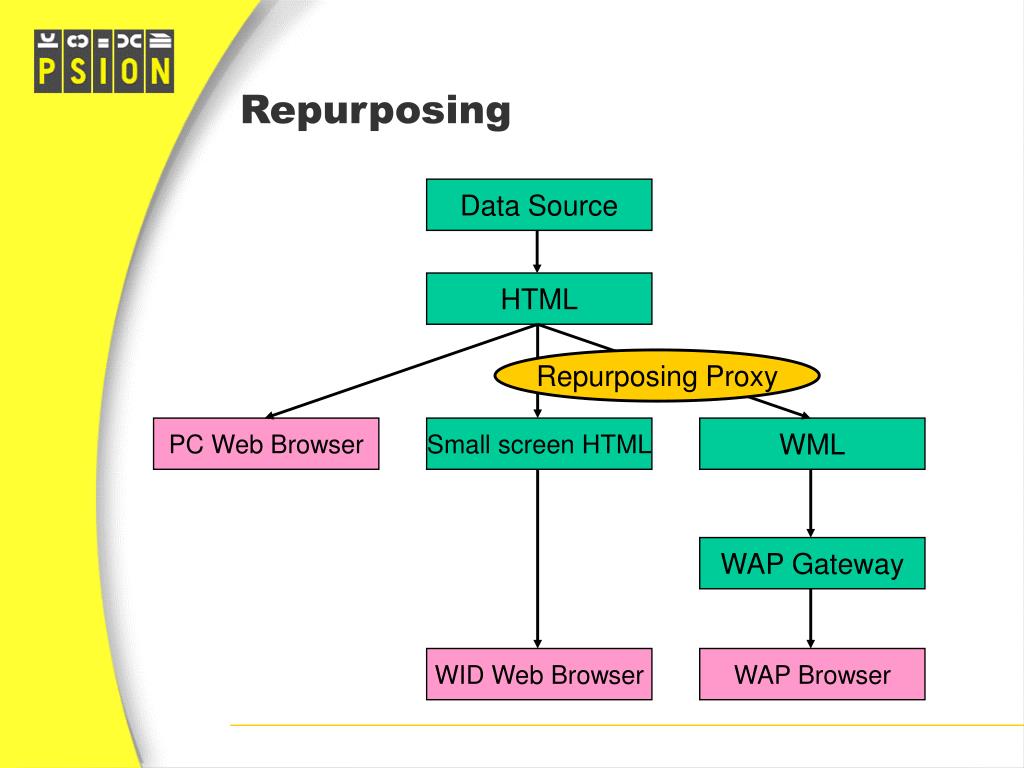 PSION

Repurposing

Data Source

HTML

Repurposing Proxy

PC Web Browser

Small screen HTML

WML

WAP Gateway

WID Web Browser

WAP Browser